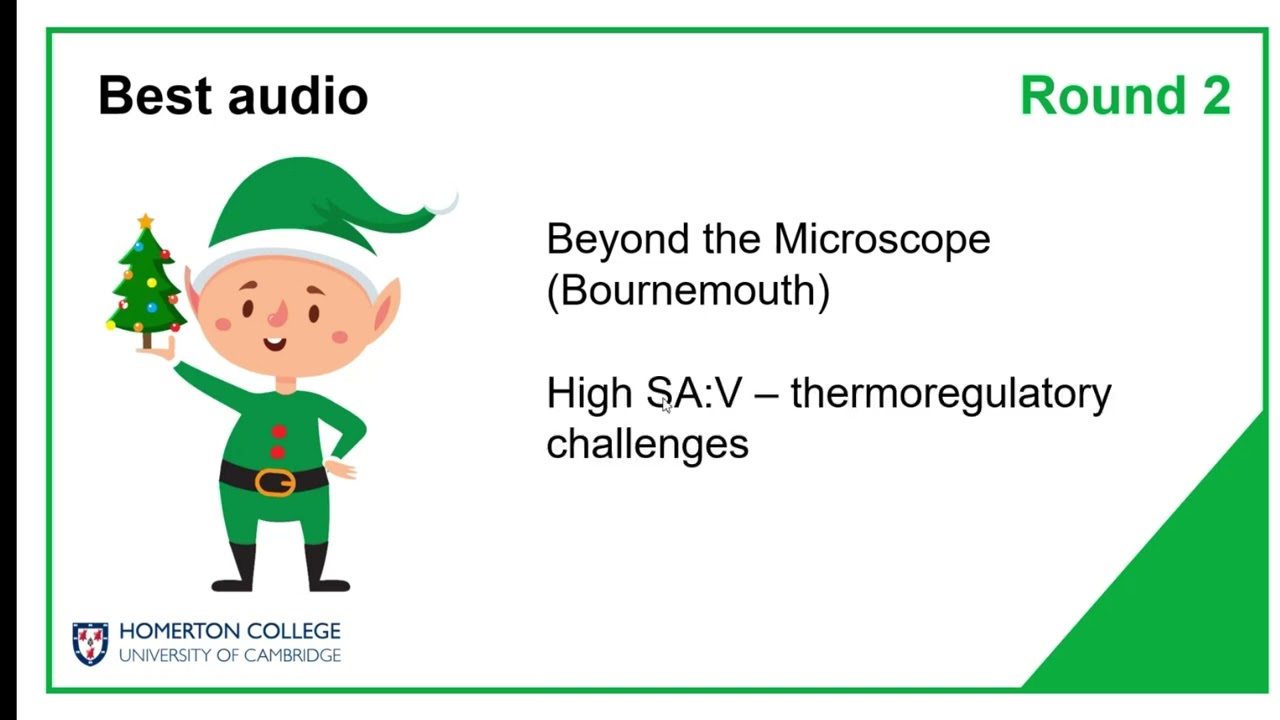 Best audio

Round 2

Beyond the Microscope (Bournemouth)

High SA:V – thermoregulatory challenges

HOMERTON COLLEGE
UNIVERSITY OF CAMBRIDGE